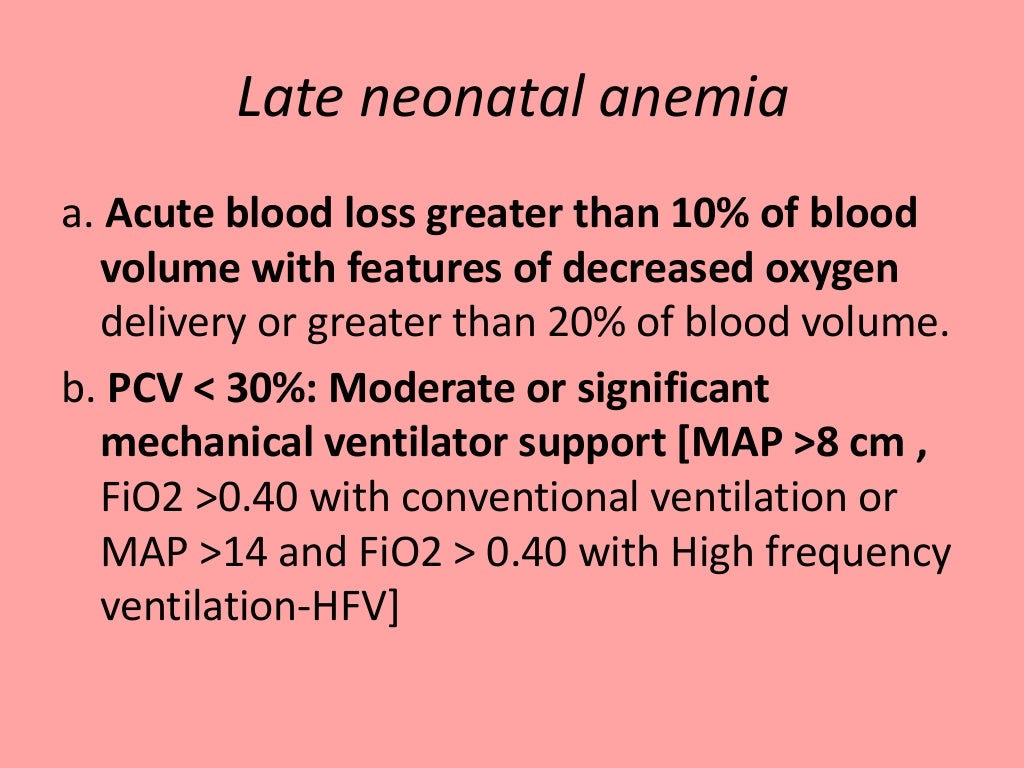 Late neonatal anemia

a. Acute blood loss greater than 10% of blood volume with features of decreased oxygen delivery or greater than 20% of blood volume.

b. PCV < 30%: Moderate or significant mechanical ventilator support [MAP >8 cm , FiO2 >0.40 with conventional ventilation or MAP >14 and FiO2 > 0.40 with High frequency ventilation-HFV]